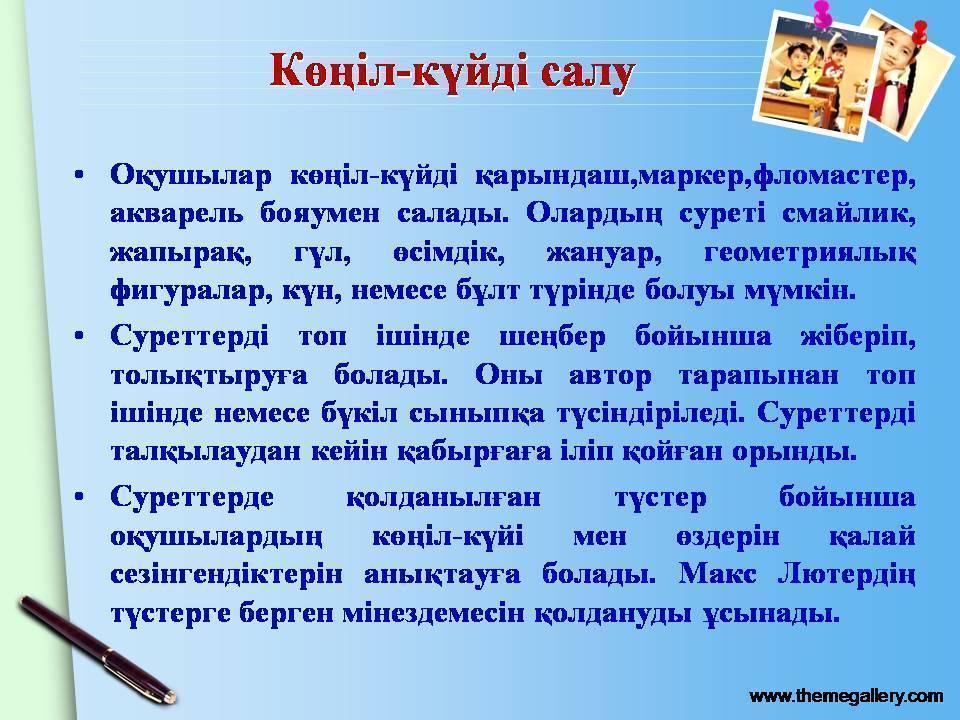 Көңіл-күйді салу

• Оқушылар көңіл-күйді қарындаш,маркер,фломастер, акварель бояумен салады. Олардың суреті смайлик, жапырақ, гүл, өсімдік, жануар, геометриялық фигуралар, күн, немесе бұлт түрінде болуы мүмкін.

• Суреттерді топ ішінде шеңбер бойынша жіберіп, толықтыруға болады. Оны автор тарапынан топ ішінде немесе бүкіл сыныпқа түсіндіріледі. Суреттерді талқылаудан кейін қабырғаға іліп қойған орынды.

• Суреттерде қолданылған түстер бойынша оқушылардың көңіл-күйі мен өздерін қалай сезінгендіктерін анықтауға болады. Макс Лютердің түстерге берген мінездемесін қолдануды ұсынады.

www.themegallery.com